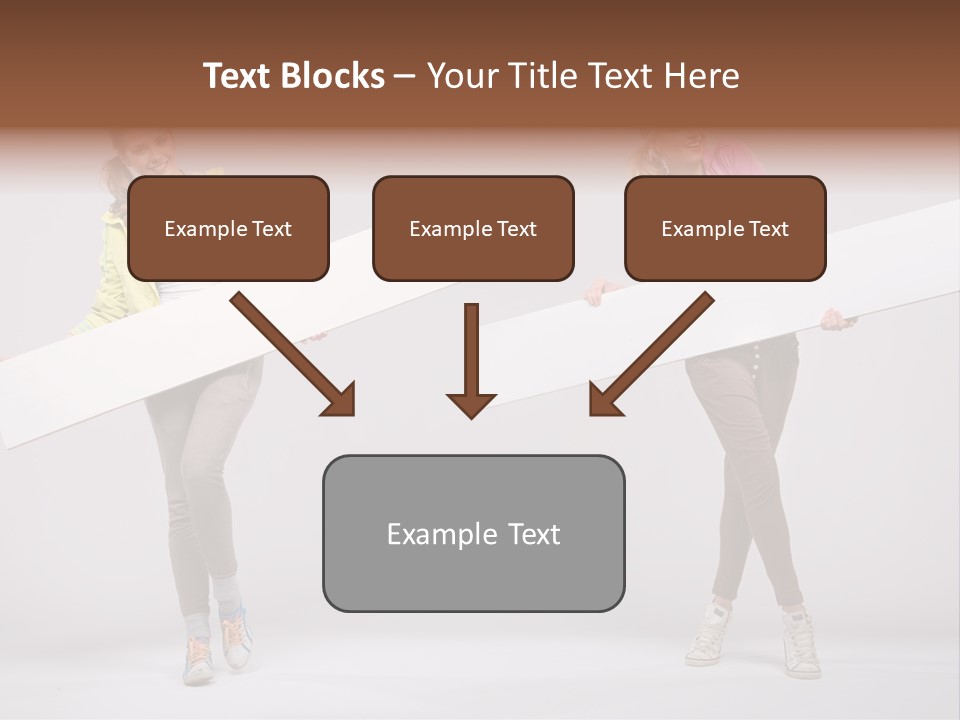 Text Blocks – Your Title Text Here

Example Text

Example Text

Example Text

Example Text